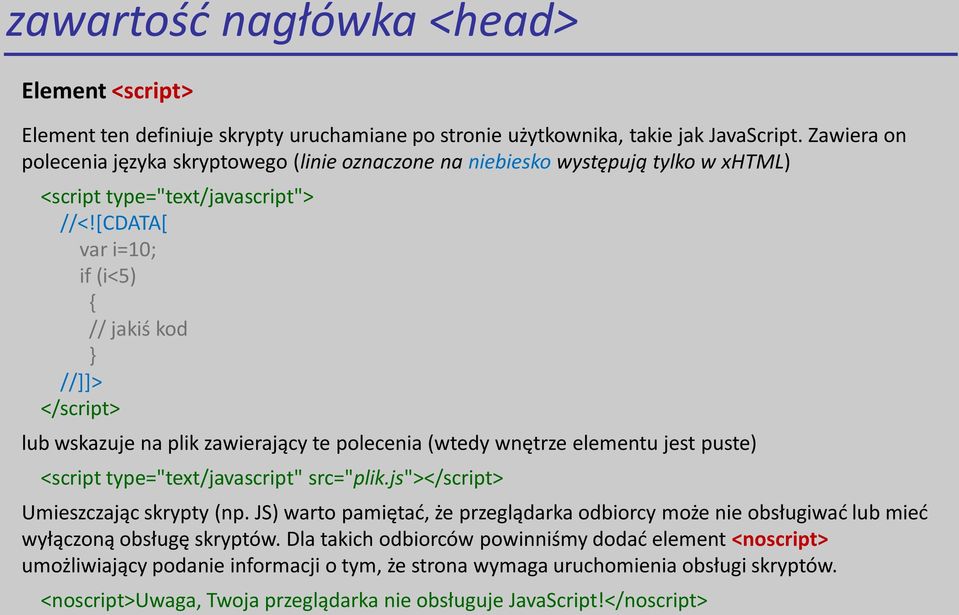 zawartość nagłówka <head>

Element <script>

Element ten definiuje skrypty uruchamiane po stronie użytkownika, takie jak JavaScript. Zawiera on polecenia języka skryptowego (linie oznaczone na niebiesko występują tylko w xHTML)

<script type="text/javascript">
//<![CDATA[
var i=10;
if (i<5)
{
// jakiś kod
}
//]]>
</script>

lub wskazuje na plik zawierający te polecenia (wtedy wnętrze elementu jest puste)

<script type="text/javascript" src="plik.js"></script>

Umieszczając skrypty (np. JS) warto pamiętać, że przeglądarka odbiorcy może nie obsługiwać lub mieć wyłączoną obsługę skryptów. Dla takich odbiorców powinniśmy dodać element <noscript> umożliwiający podanie informacji o tym, że strona wymaga uruchomienia obsługi skryptów.

<noscript>Uwaga, Twoja przeglądarka nie obsługuje JavaScript!</noscript>